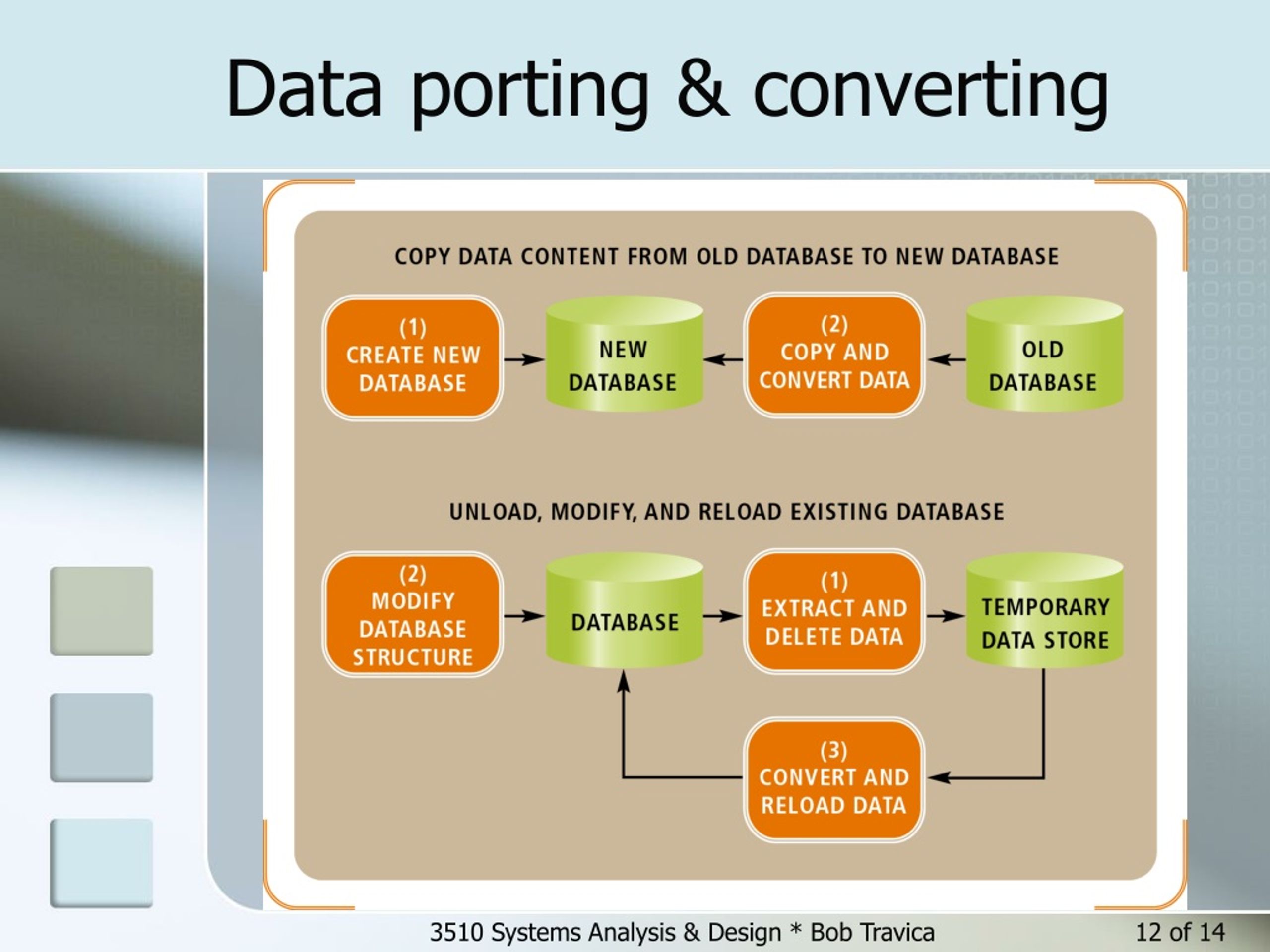 Data porting & converting

COPY DATA CONTENT FROM OLD DATABASE TO NEW DATABASE

(1) CREATE NEW DATABASE

NEW DATABASE

(2) COPY AND CONVERT DATA

OLD DATABASE

UNLOAD, MODIFY, AND RELOAD EXISTING DATABASE

(2) MODIFY DATABASE STRUCTURE

DATABASE

(1) EXTRACT AND DELETE DATA

TEMPORARY DATA STORE

(3) CONVERT AND RELOAD DATA

3510 Systems Analysis & Design * Bob Travica

12 of 14